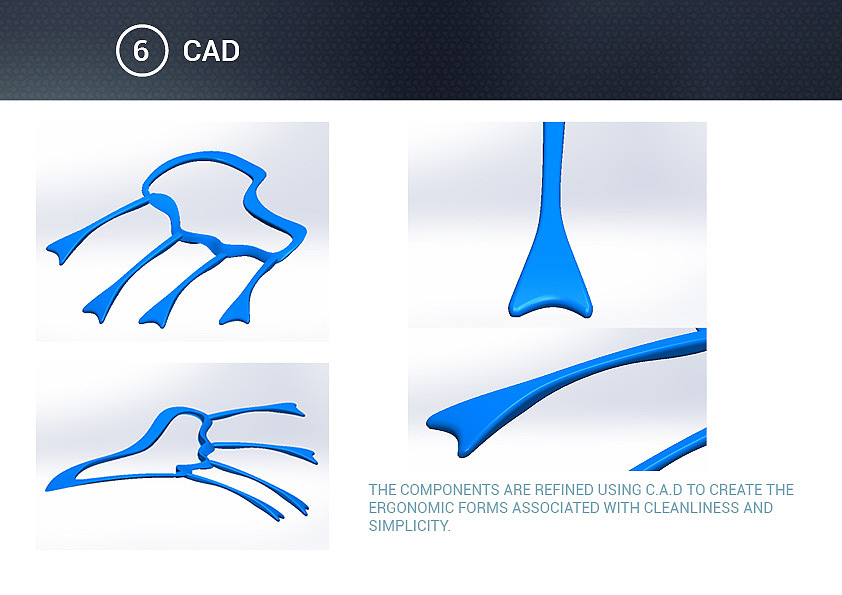 6 CAD

THE COMPONENTS ARE REFINED USING C.A.D TO CREATE THE ERGONOMIC FORMS ASSOCIATED WITH CLEANLINESS AND SIMPLICITY.